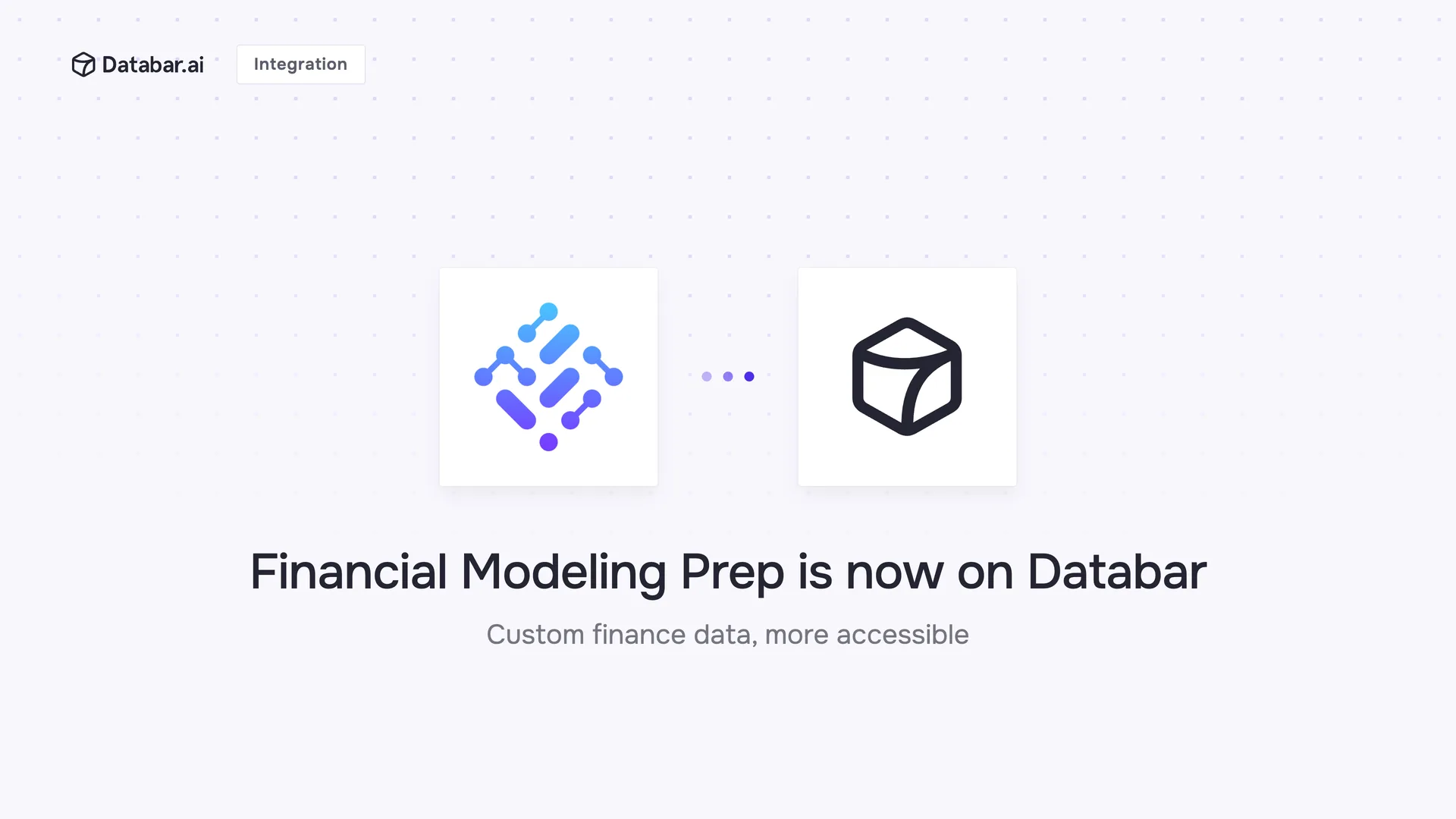 Databar.ai

Integration

Financial Modeling Prep is now on Databar

Custom finance data, more accessible